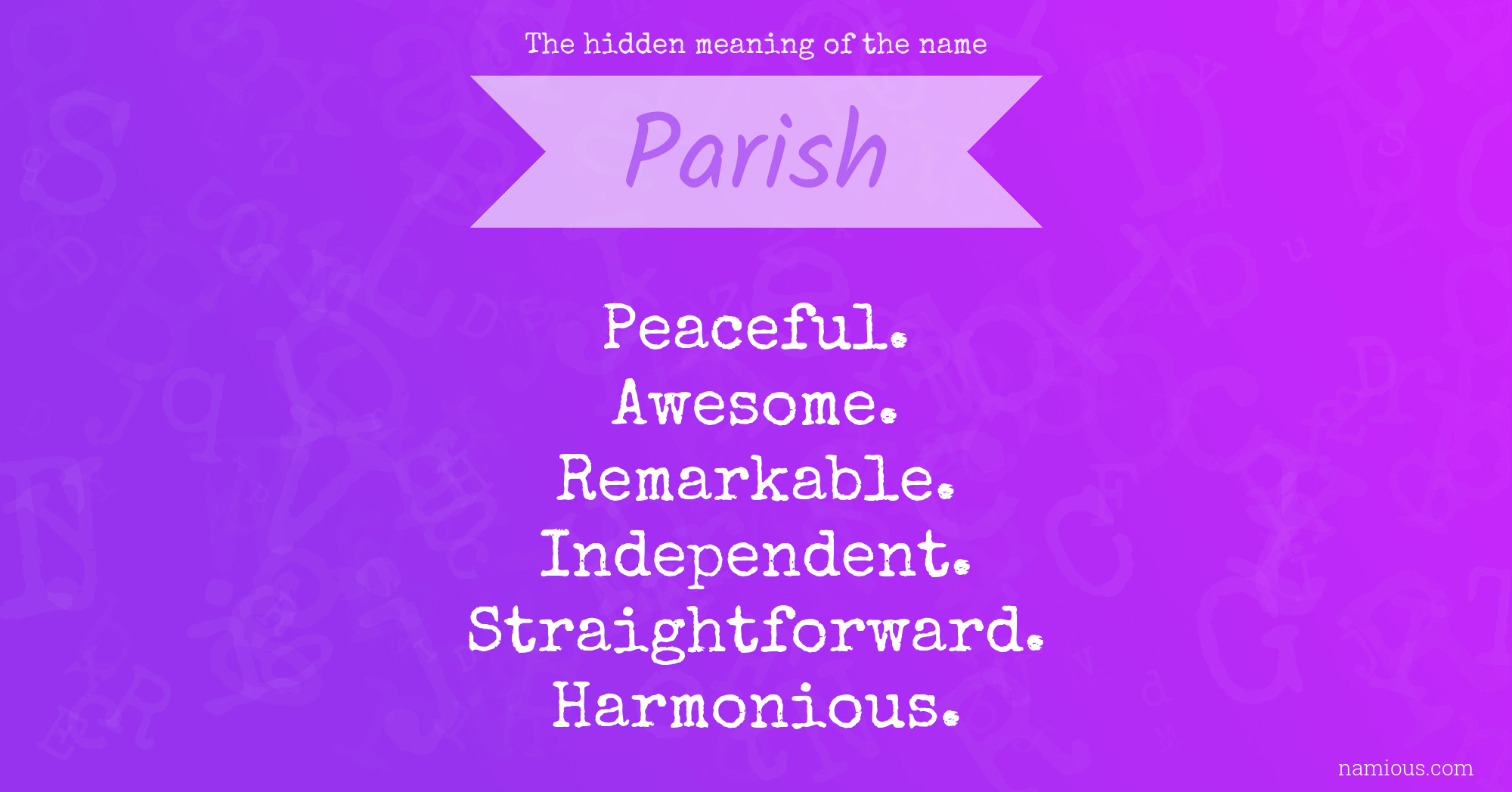 The hidden meaning of the name

Parish

Peaceful.
Awesome.
Remarkable.
Independent.
Straightforward.
Harmonious.

namious.com